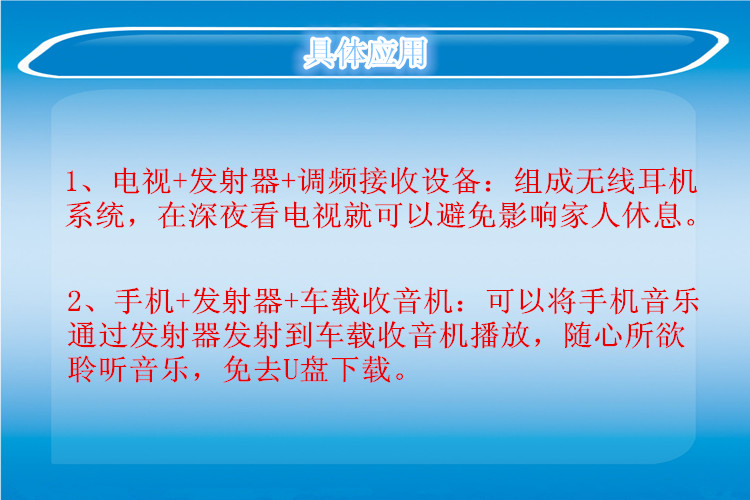 具体应用

1、电视+发射器+调频接收设备：组成无线耳机系统，在深夜看电视就可以避免影响家人休息。

2、手机+发射器+车载收音机：可以将手机音乐通过发射器发射到车载收音机播放，随心所欲聆听音乐，免去U盘下载。